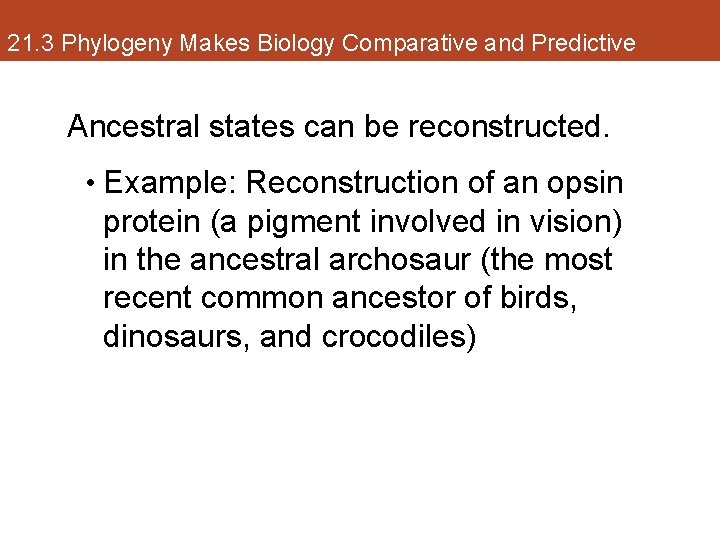 21.3 Phylogeny Makes Biology Comparative and Predictive

Ancestral states can be reconstructed.

• Example: Reconstruction of an opsin protein (a pigment involved in vision) in the ancestral archosaur (the most recent common ancestor of birds, dinosaurs, and crocodiles)